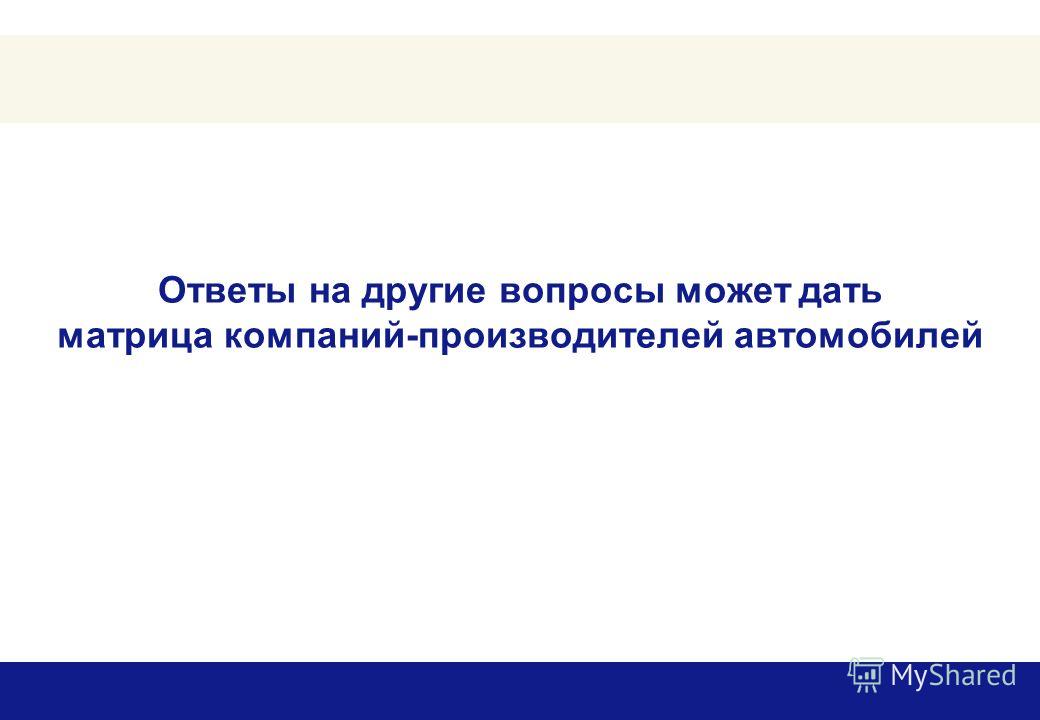 Ответы на другие вопросы может дать матрица компаний-производителей автомобилей

MyShared